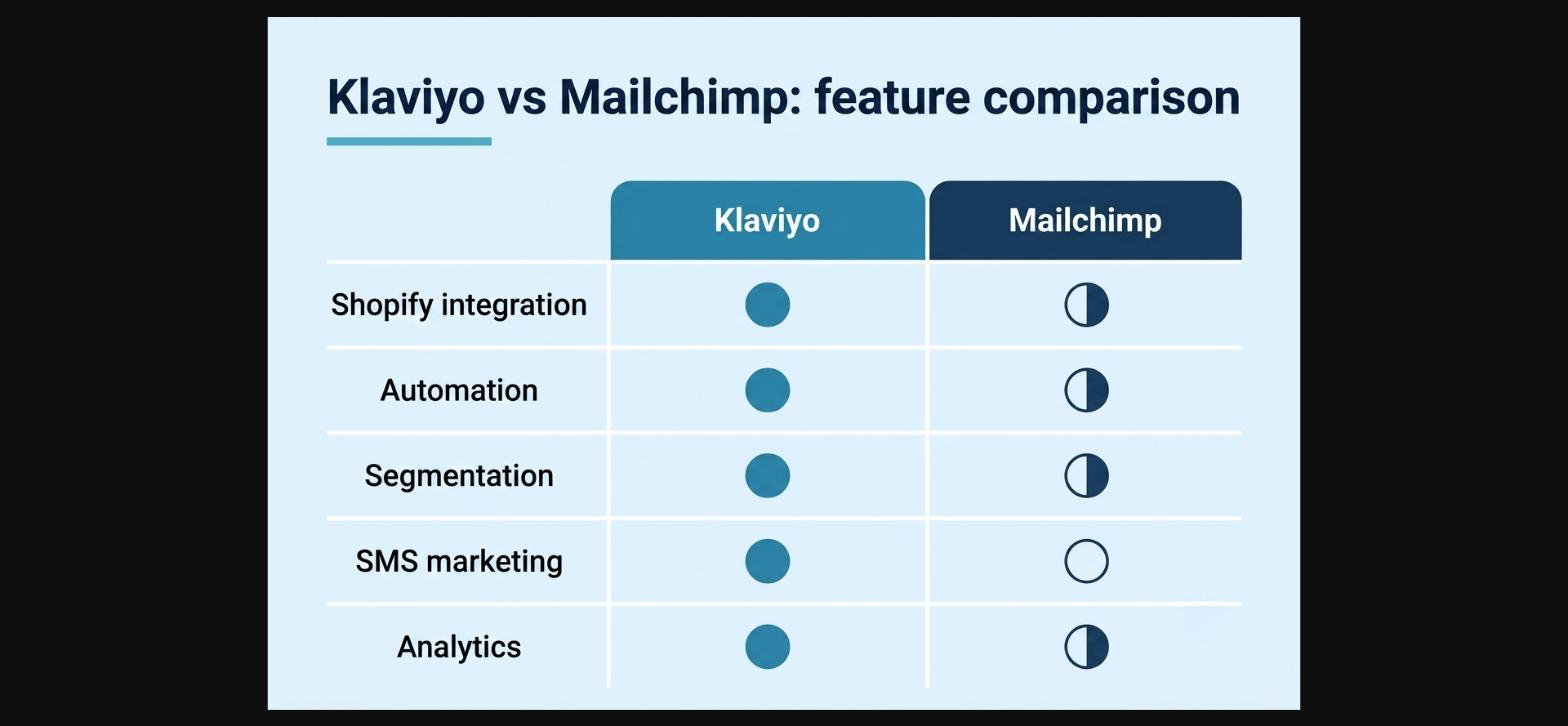 Klaviyo vs Mailchimp: feature comparison

| | Klaviyo | Mailchimp |
|---|---|---|
| Shopify integration | | |
| Automation | | |
| Segmentation | | |
| SMS marketing | | |
| Analytics | | |